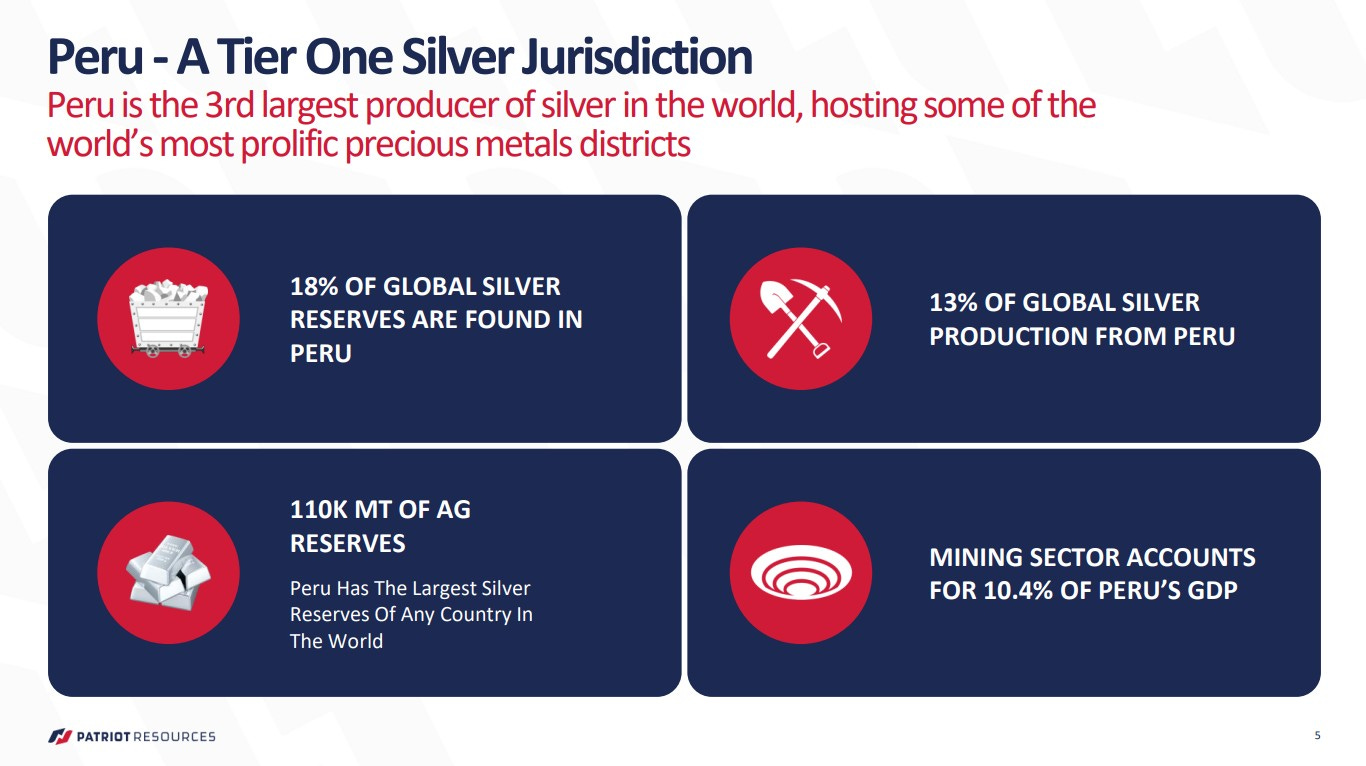 Peru - A Tier One Silver Jurisdiction

Peru is the 3rd largest producer of silver in the world, hosting some of the world's most prolific precious metals districts

18% OF GLOBAL SILVER RESERVES ARE FOUND IN PERU

13% OF GLOBAL SILVER PRODUCTION FROM PERU

110K MT OF AG RESERVES

Peru Has The Largest Silver Reserves Of Any Country In The World

MINING SECTOR ACCOUNTS FOR 10.4% OF PERU'S GDP

PATRIOT RESOURCES

5